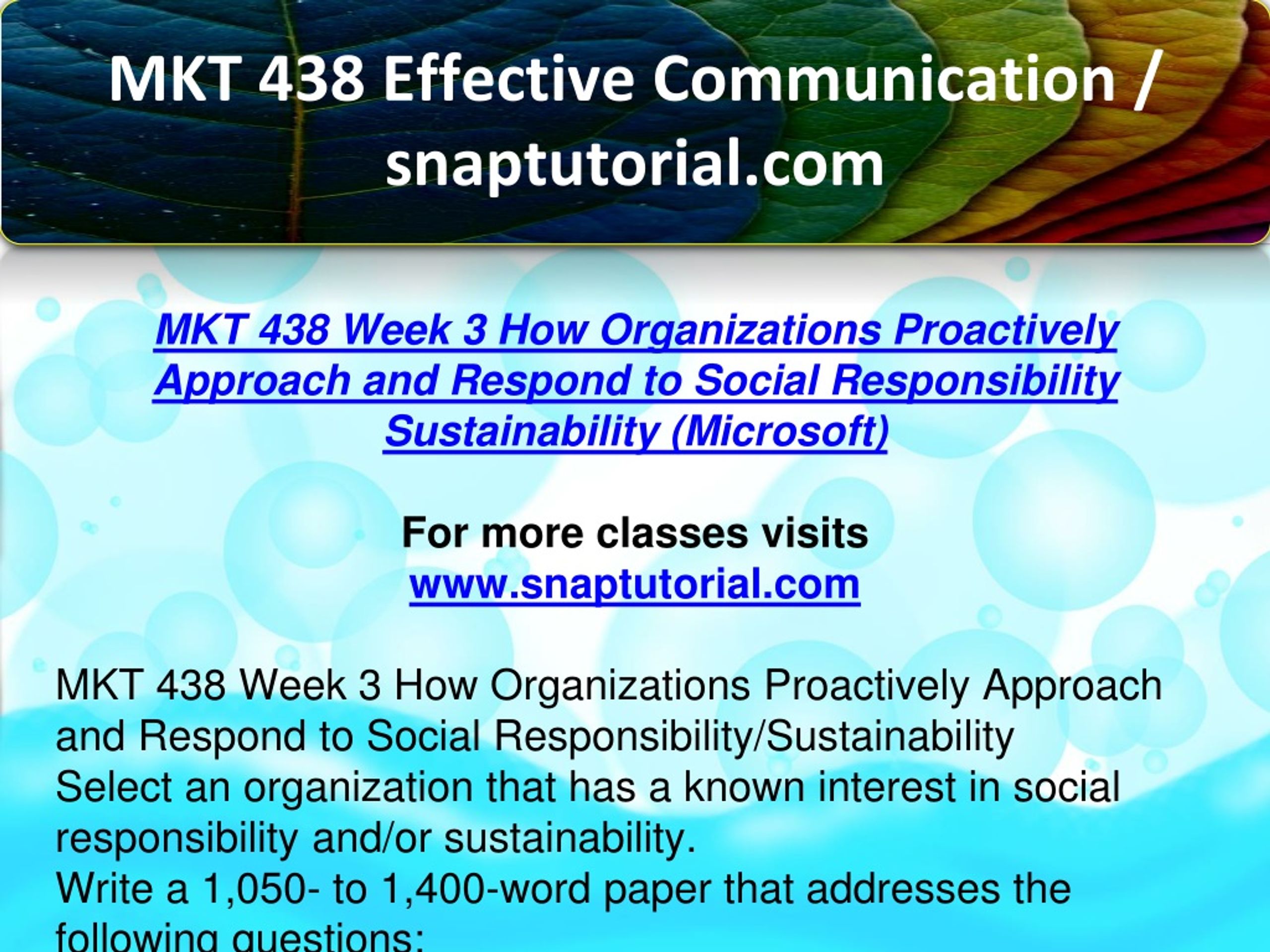 MKT 438 Effective Communication / snaptutorial.com

MKT 438 Week 3 How Organizations Proactively Approach and Respond to Social Responsibility Sustainability (Microsoft)

For more classes visits
www.snaptutorial.com

MKT 438 Week 3 How Organizations Proactively Approach and Respond to Social Responsibility/Sustainability
Select an organization that has a known interest in social responsibility and/or sustainability.
Write a 1,050- to 1,400-word paper that addresses the following questions: